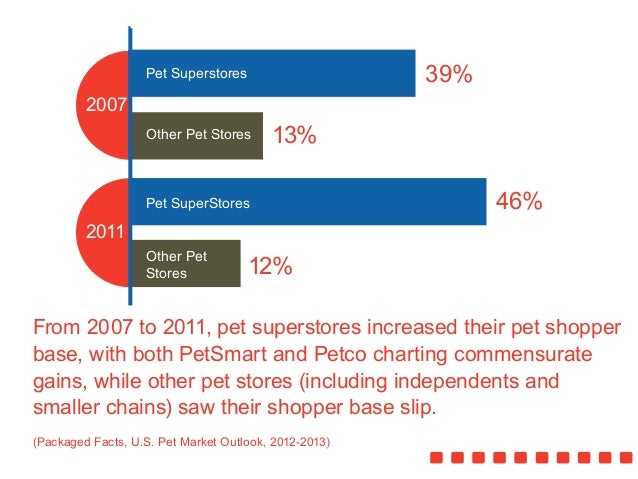 2007

Pet Superstores 39%

Other Pet Stores 13%

2011

Pet SuperStores 46%

Other Pet Stores 12%

From 2007 to 2011, pet superstores increased their pet shopper base, with both PetSmart and Petco charting commensurate gains, while other pet stores (including independents and smaller chains) saw their shopper base slip.

(Packaged Facts, U.S. Pet Market Outlook, 2012-2013)